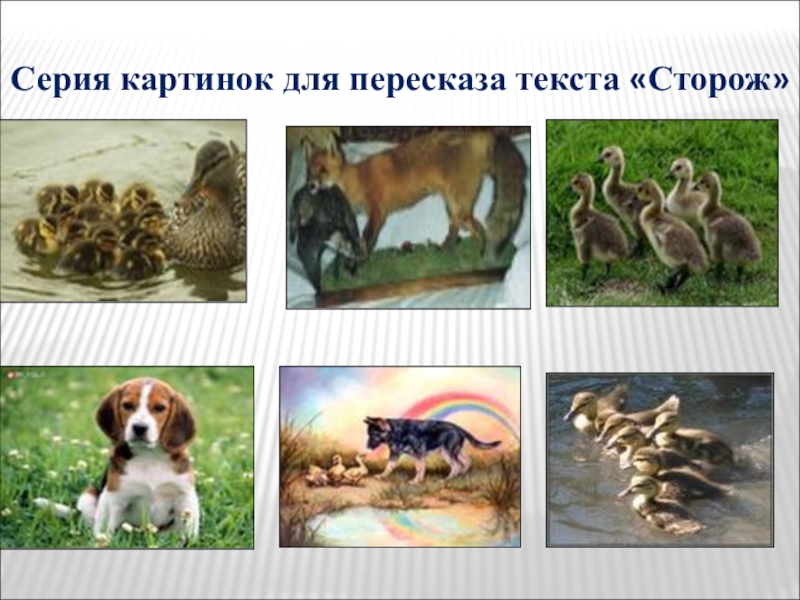 Серия картинок для пересказа текста «Сторож»